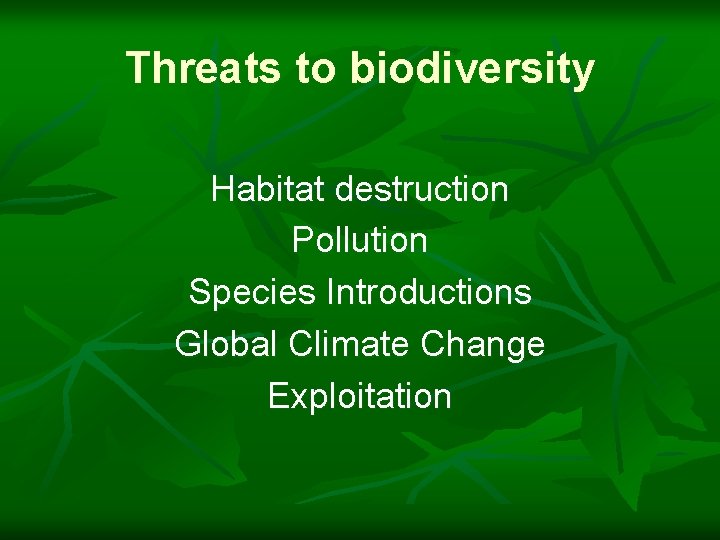 Threats to biodiversity

Habitat destruction
Pollution
Species Introductions
Global Climate Change
Exploitation